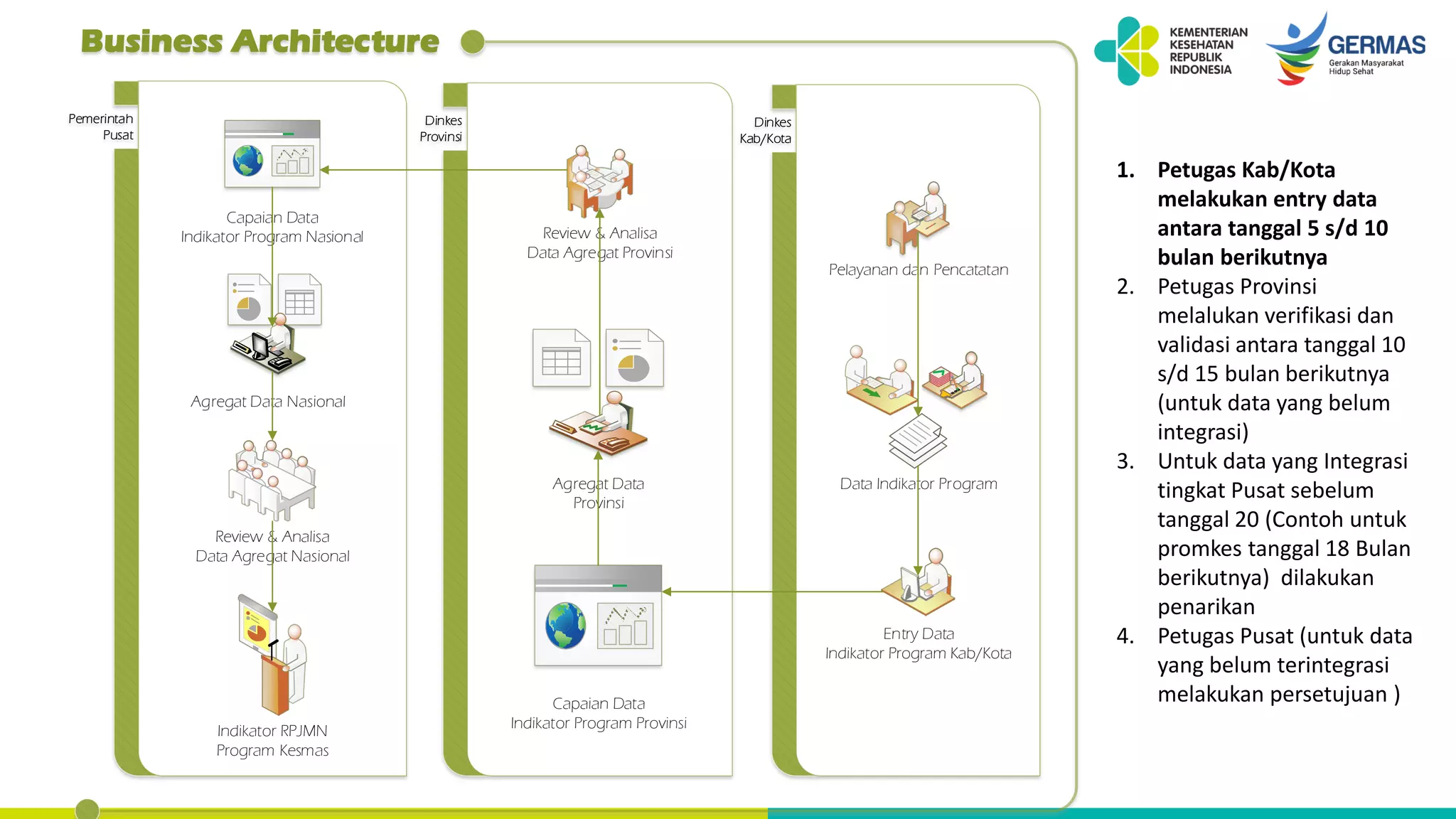 Business Architecture

KEMENTERIAN
KESEHATAN
REPUBLIK
INDONESIA

GERMAS
Gerakan Masyarakat
Hidup Sehat

Pemerintah
Pusat

Capaian Data
Indikator Program Nasional

Agregat Data Nasional

Review & Analisa
Data Agregat Nasional

Indikator RPJMN
Program Kesmas

Dinkes
Provinsi

Review & Analisa
Data Agregat Provinsi

Agregat Data
Provinsi

Capaian Data
Indikator Program Provinsi

Dinkes
Kab/Kota

Pelayanan dan Pencatatan

Data Indikator Program

Entry Data
Indikator Program Kab/Kota

1. Petugas Kab/Kota melakukan entry data antara tanggal 5 s/d 10 bulan berikutnya
2. Petugas Provinsi melalukan verifikasi dan validasi antara tanggal 10 s/d 15 bulan berikutnya (untuk data yang belum integrasi)
3. Untuk data yang Integrasi tingkat Pusat sebelum tanggal 20 (Contoh untuk promkes tanggal 18 Bulan berikutnya) dilakukan penarikan
4. Petugas Pusat (untuk data yang belum terintegrasi melakukan persetujuan )